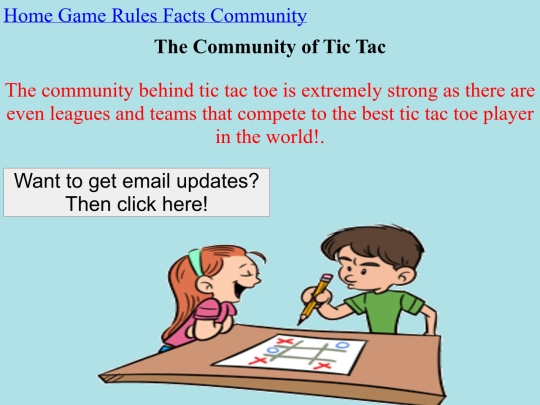 Home Game Rules Facts Community

The Community of Tic Tac

The community behind tic tac toe is extremely strong as there are even leagues and teams that compete to the best tic tac toe player in the world!.

Want to get email updates? Then click here!